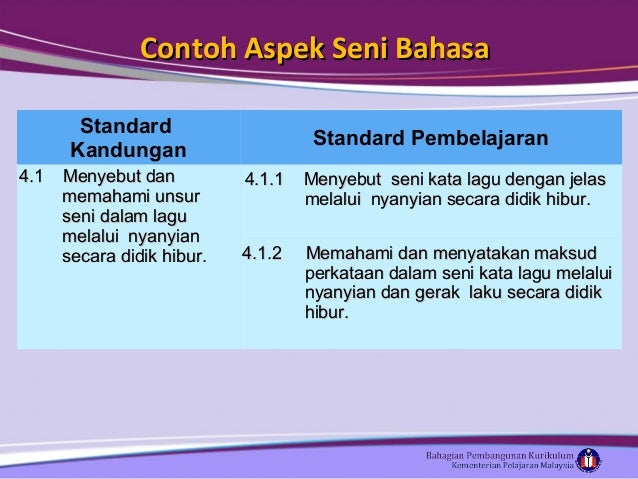 Contoh Aspek Seni Bahasa

| Standard Kandungan | Standard Pembelajaran |
|---|---|
| 4.1 Menyebut dan memahami unsur seni dalam lagu melalui nyanyian secara didik hibur. | 4.1.1 Menyebut seni kata lagu dengan jelas melalui nyanyian secara didik hibur. |
| | 4.1.2 Memahami dan menyatakan maksud perkataan dalam seni kata lagu melalui nyanyian dan gerak laku secara didik hibur. |

Bahagian Pembangunan Kurikulum
Kementerian Pelajaran Malaysia